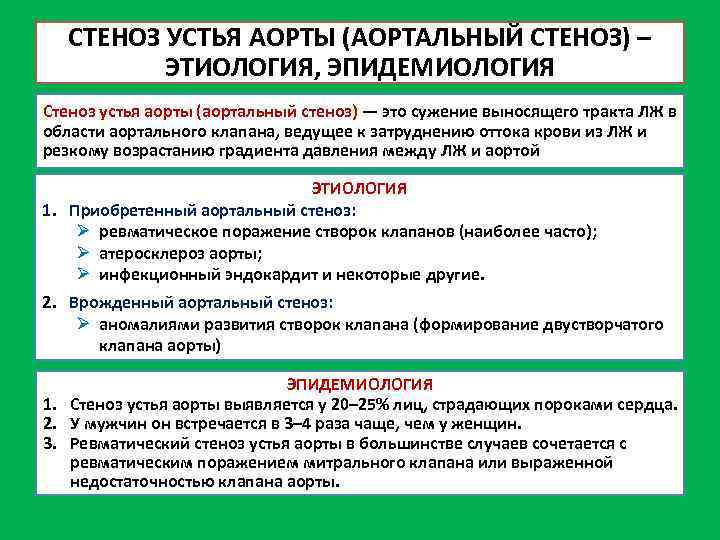 СТЕНОЗ УСТЬЯ АОРТЫ (АОРТАЛЬНЫЙ СТЕНОЗ) – ЭТИОЛОГИЯ, ЭПИДЕМИОЛОГИЯ

Стеноз устья аорты (аортальный стеноз) — это сужение выносящего тракта ЛЖ в области аортального клапана, ведущее к затруднению оттока крови из ЛЖ и резкому возрастанию градиента давления между ЛЖ и аортой

ЭТИОЛОГИЯ

1. Приобретенный аортальный стеноз:
➢ ревматическое поражение створок клапанов (наиболее часто);
➢ атеросклероз аорты;
➢ инфекционный эндокардит и некоторые другие.

2. Врожденный аортальный стеноз:
➢ аномалиями развития створок клапана (формирование двустворчатого клапана аорты)

ЭПИДЕМИОЛОГИЯ

1. Стеноз устья аорты выявляется у 20–25% лиц, страдающих пороками сердца.
2. У мужчин он встречается в 3–4 раза чаще, чем у женщин.
3. Ревматический стеноз устья аорты в большинстве случаев сочетается с ревматическим поражением митрального клапана или выраженной недостаточностью клапана аорты.